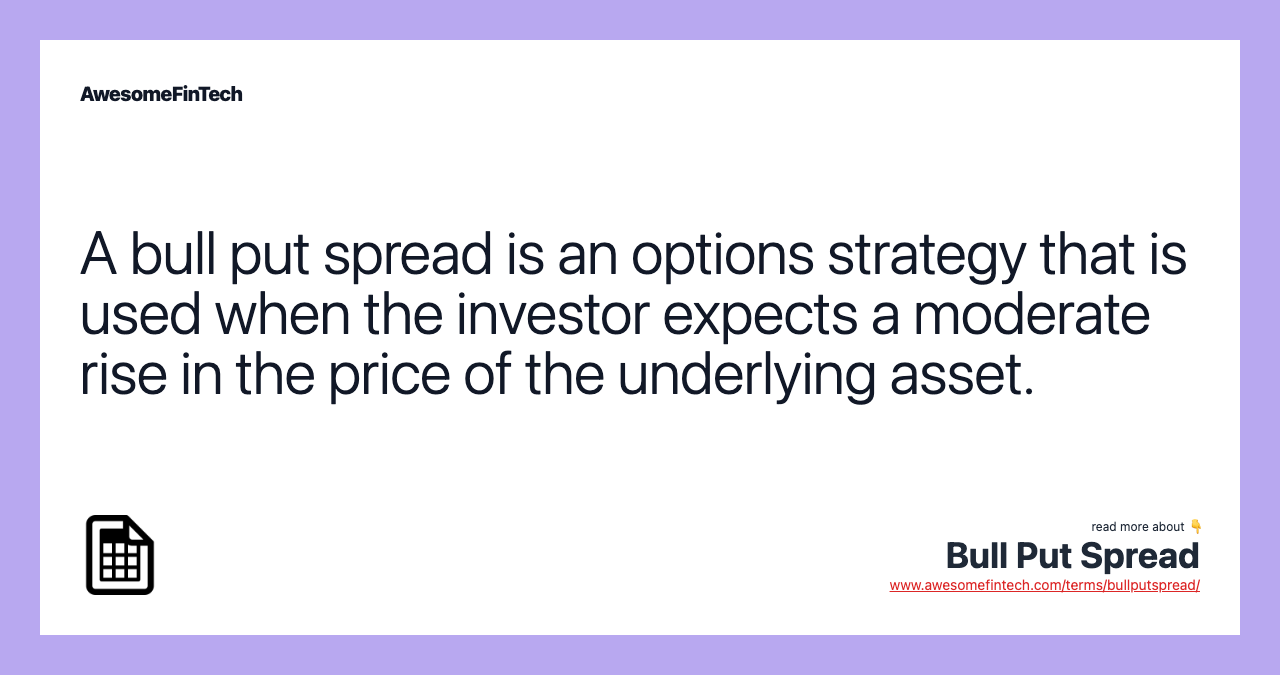 AwesomeFinTech

A bull put spread is an options strategy that is used when the investor expects a moderate rise in the price of the underlying asset.

read more about 👇
Bull Put Spread
www.awesomefintech.com/terms/bullputspread/